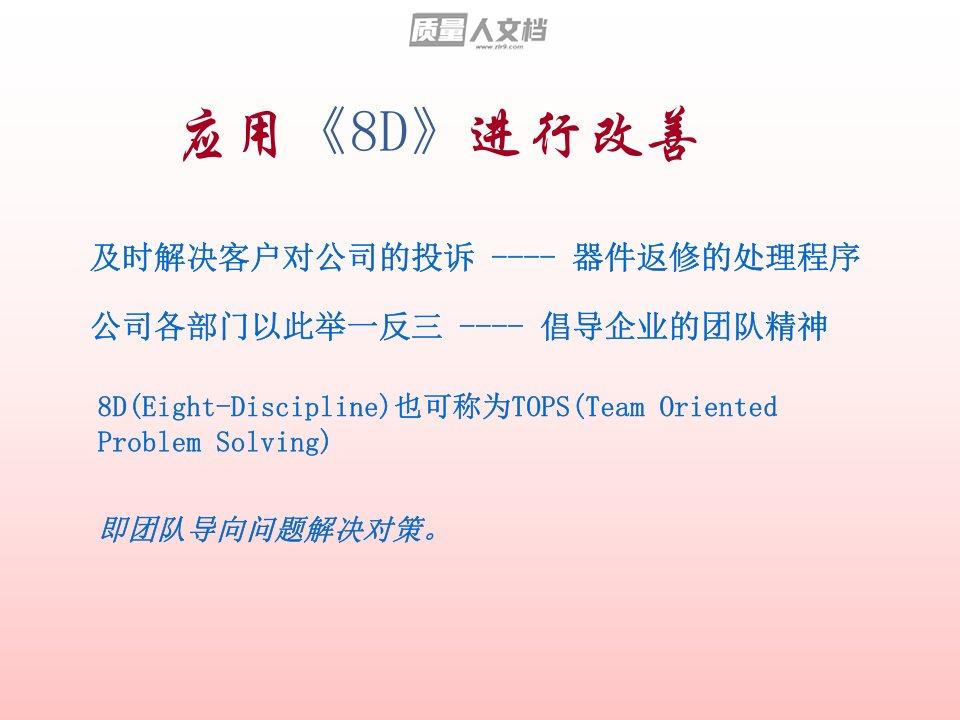 质量人文档

应用《8D》进行改善

及时解决客户对公司的投诉 ---- 器件返修的处理程序

公司各部门以此举一反三 ---- 倡导企业的团队精神

8D(Eight-Discipline)也可称为TOPS(Team Oriented Problem Solving)

即团队导向问题解决对策。